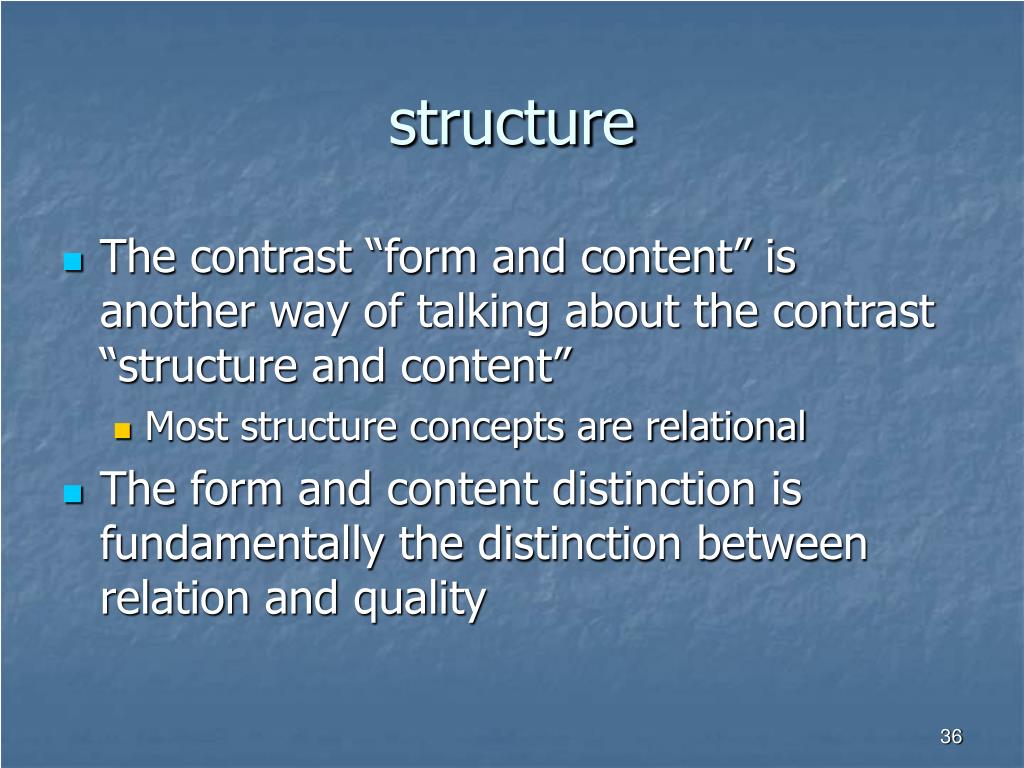 structure

The contrast “form and content” is another way of talking about the contrast “structure and content”

Most structure concepts are relational

The form and content distinction is fundamentally the distinction between relation and quality

36